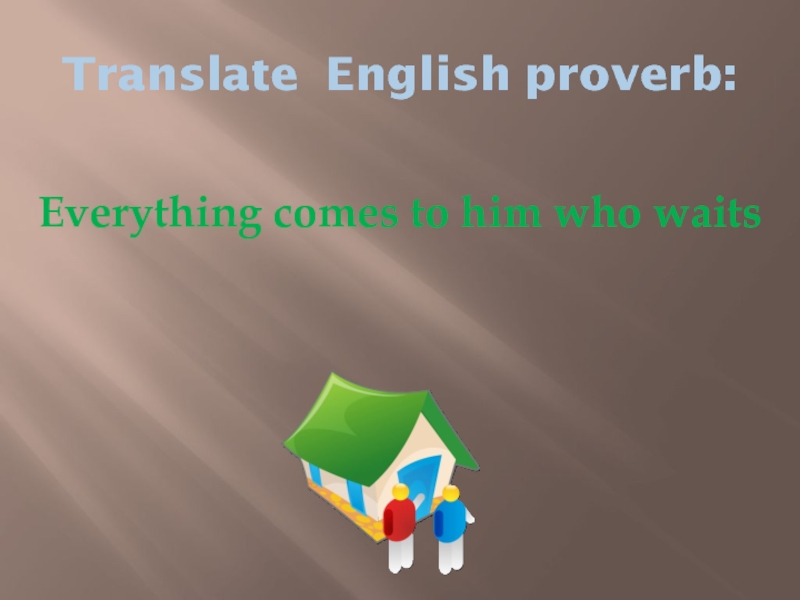 Translate English proverb:

Everything comes to him who waits